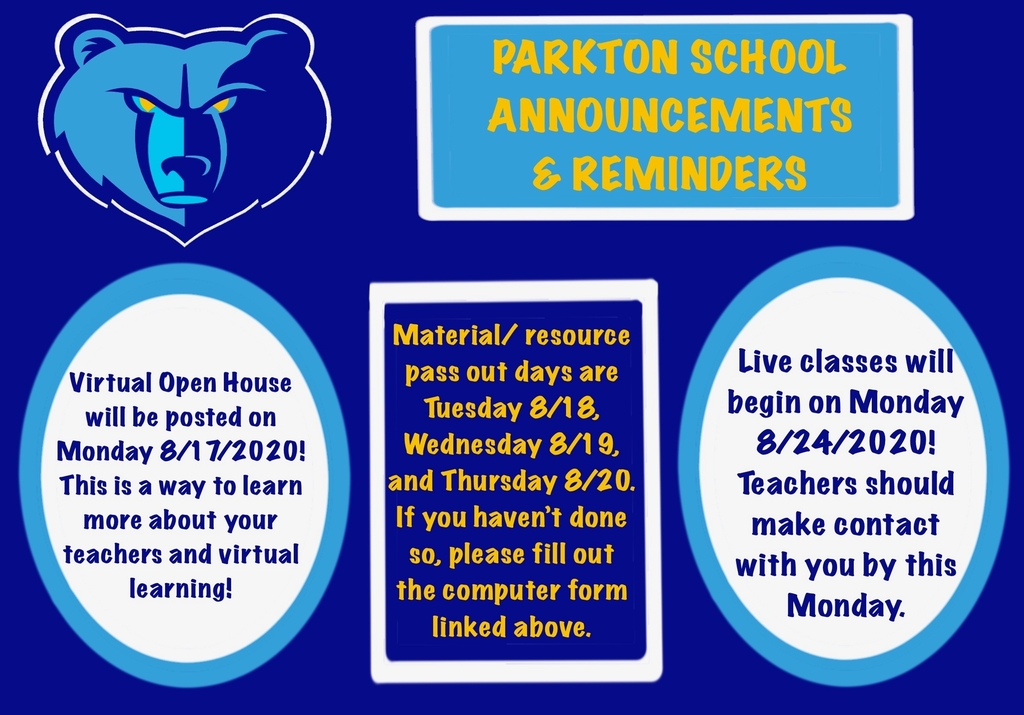 PARKTON SCHOOL ANNOUNCEMENTS & REMINDERS

Virtual Open House will be posted on Monday 8/17/2020! This is a way to learn more about your teachers and virtual learning!

Material/ resource pass out days are Tuesday 8/18, Wednesday 8/19, and Thursday 8/20. If you haven't done so, please fill out the computer form linked above.

Live classes will begin on Monday 8/24/2020! Teachers should make contact with you by this Monday.